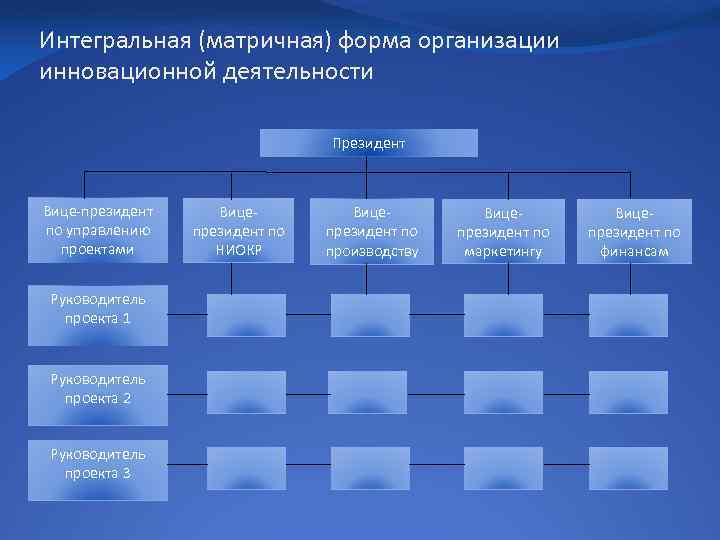 Интегральная (матричная) форма организации инновационной деятельности

Президент

Вице-президент по управлению проектами

Вице-президент по НИОКР

Вице-президент по производству

Вице-президент по маркетингу

Вице-президент по финансам

Руководитель проекта 1

Руководитель проекта 2

Руководитель проекта 3